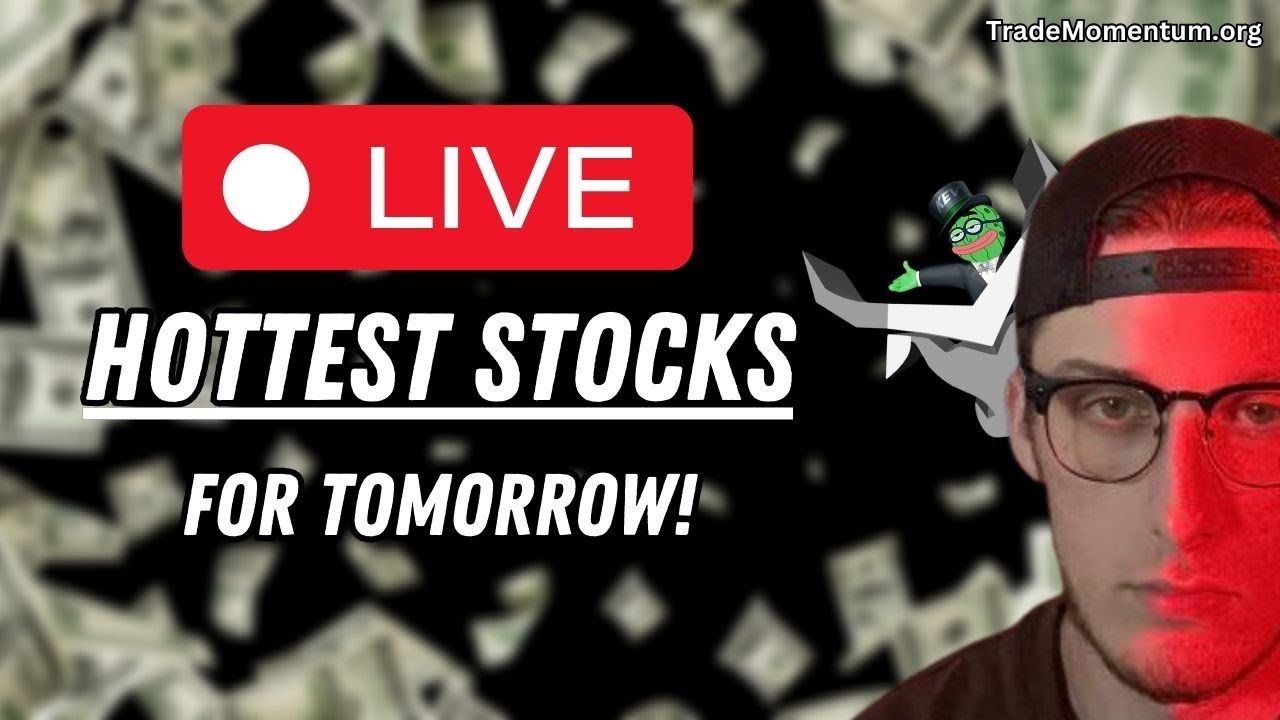 TradeMomentum.org

LIVE

HOTTEST STOCKS

FOR TOMORROW!